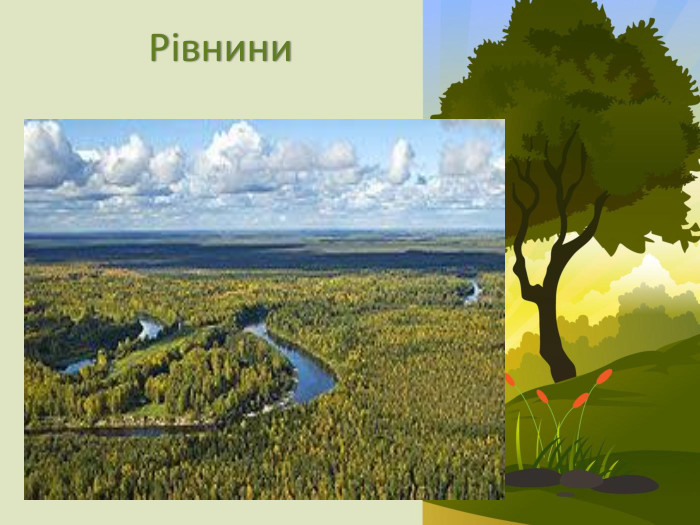 Рівнини